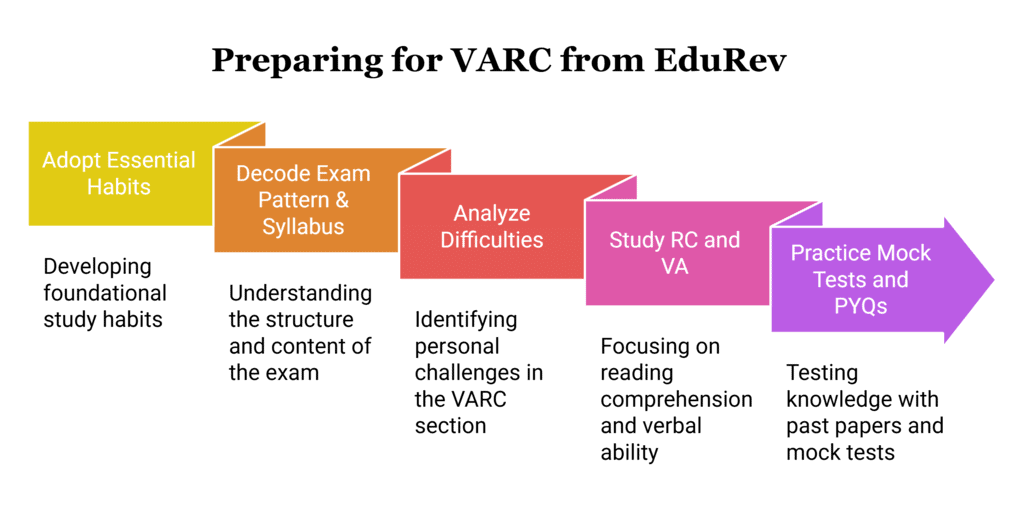 Preparing for VARC from EduRev

Adopt Essential Habits

Developing foundational study habits

Decode Exam Pattern & Syllabus

Understanding the structure and content of the exam

Analyze Difficulties

Identifying personal challenges in the VARC section

Study RC and VA

Focusing on reading comprehension and verbal ability

Practice Mock Tests and PYQs

Testing knowledge with past papers and mock tests